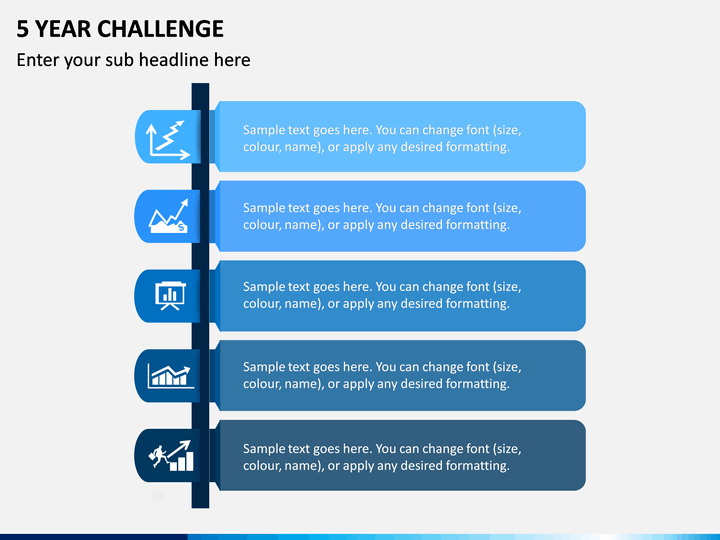 5 YEAR CHALLENGE

Enter your sub headline here

Sample text goes here. You can change font (size, colour, name), or apply any desired formatting.

Sample text goes here. You can change font (size, colour, name), or apply any desired formatting.

Sample text goes here. You can change font (size, colour, name), or apply any desired formatting.

Sample text goes here. You can change font (size, colour, name), or apply any desired formatting.

Sample text goes here. You can change font (size, colour, name), or apply any desired formatting.